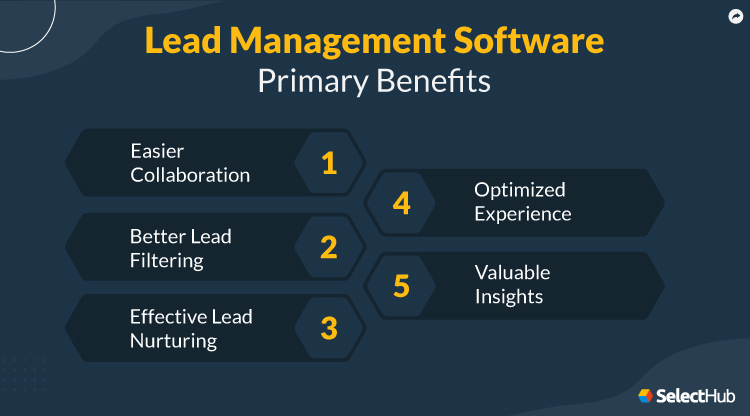 Lead Management Software
Primary Benefits

Easier Collaboration 1

Better Lead Filtering 2

Effective Lead Nurturing 3

4 Optimized Experience

5 Valuable Insights

SelectHub